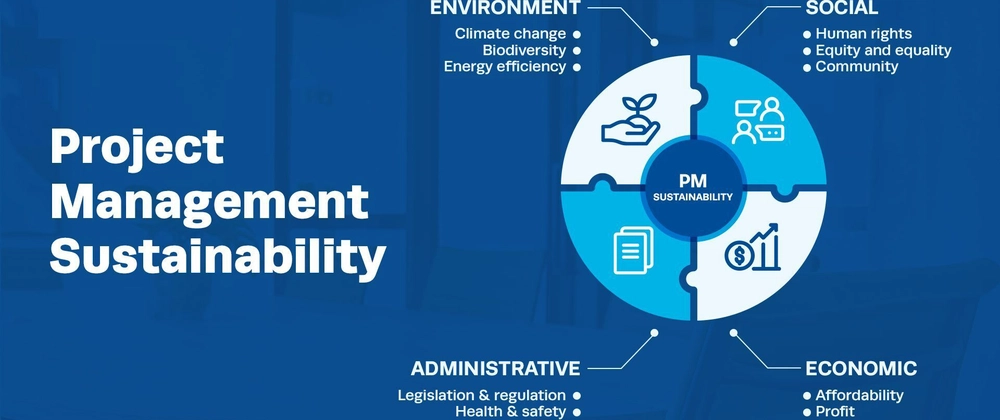 Project Management Sustainability

ENVIRONMENT
Climate change
Biodiversity
Energy efficiency

SOCIAL
Human rights
Equity and equality
Community

PM
SUSTAINABILITY

ADMINISTRATIVE
Legislation & regulation
Health & safety

ECONOMIC
Affordability
Profit